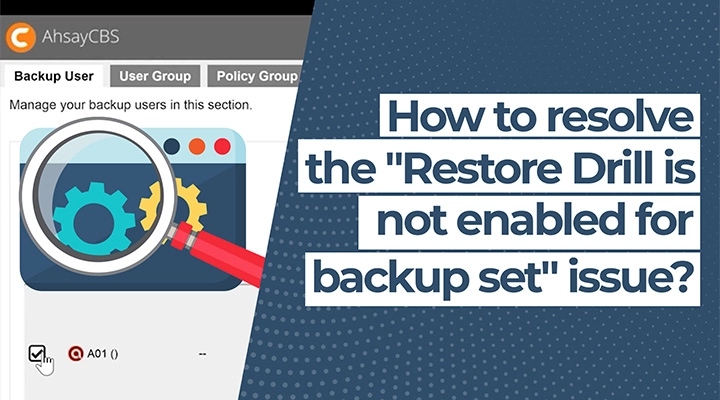 AhsayCBS

Backup User User Group Policy Group

Manage your backup users in this section.

A01 ()

--

How to resolve the "Restore Drill is not enabled for backup set" issue?